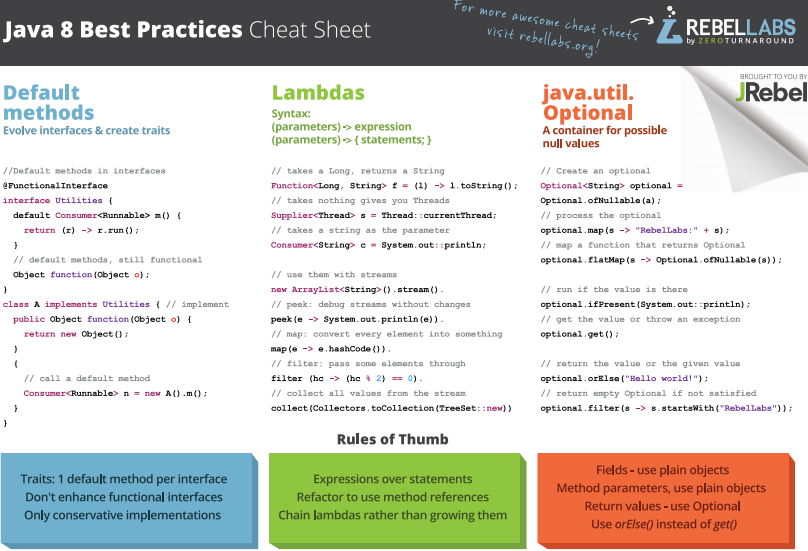 Java 8 Best Practices Cheat Sheet

For more awesome cheat sheets visit rebellabs.org!

REBELLABS by ZEROTURNAROUND

BROUGHT TO YOU BY JRebel

Default methods
Evolve interfaces & create traits

//Default methods in interfaces
@FunctionalInterface
interface Utilities {
default Consumer<Runnable> m() {
return (r) -> r.run();
}
// default methods, still functional
Object function(Object o);
}
class A implements Utilities { // implement
public Object function(Object o) {
return new Object();
}
{
// call a default method
Consumer<Runnable> n = new A().m();
}
}

Lambdas
Syntax:
(parameters) -> expression
(parameters) -> { statements; }

// takes a Long, returns a String
Function<Long, String> f = (l) -> l.toString();
// takes nothing gives you Threads
Supplier<Thread> s = Thread::currentThread;
// takes a string as the parameter
Consumer<String> c = System.out::println;

// use them with streams
new ArrayList<String>().stream().
// peek: debug streams without changes
peek(e -> System.out.println(e)).
// map: convert every element into something
map(e -> e.hashCode()).
// filter: pass some elements through
filter (hc -> (hc % 2) == 0).
// collect all values from the stream
collect(Collectors.toCollection(TreeSet::new))

java.util.Optional
A container for possible null values

// Create an optional
Optional<String> optional =
Optional.ofNullable(a);
// process the optional
optional.map(s -> "RebelLabs:" + s);
// map a function that returns Optional
optional.flatMap(s -> Optional.ofNullable(s));

// run if the value is there
optional.ifPresent(System.out::println);
// get the value or throw an exception
optional.get();

// return the value or the given value
optional.orElse("Hello world!");
// return empty Optional if not satisfied
optional.filter(s -> s.startsWith("RebelLabs"));

Rules of Thumb

Traits: 1 default method per interface
Don't enhance functional interfaces
Only conservative implementations

Expressions over statements
Refactor to use method references
Chain lambdas rather than growing them

Fields - use plain objects
Method parameters, use plain objects
Return values - use Optional
Use orElse() instead of get()